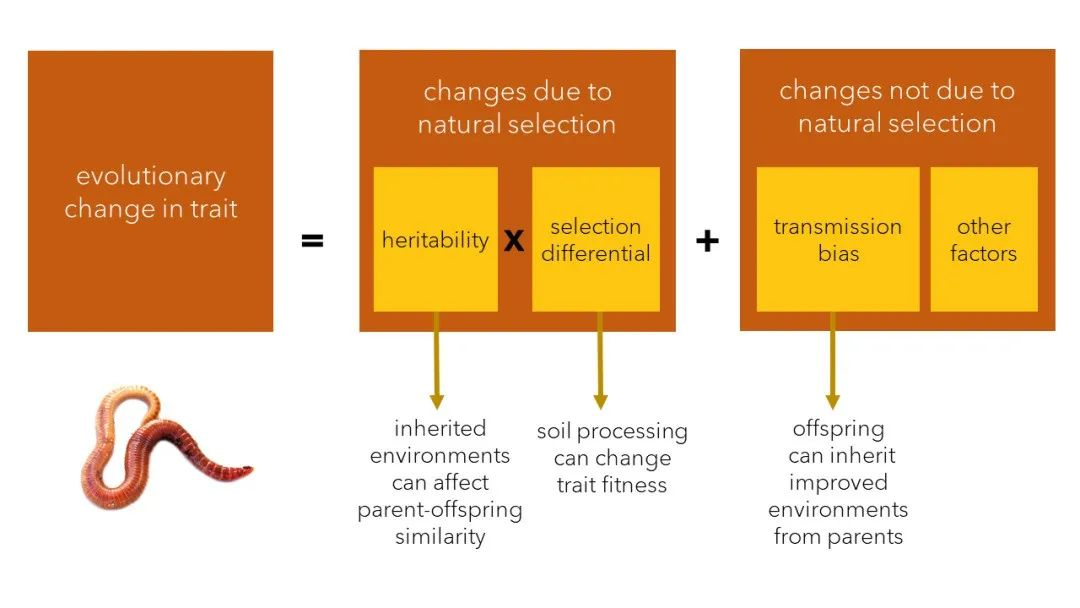 evolutionary change in trait

=

changes due to natural selection

heritability

x

selection differential

+

changes not due to natural selection

transmission bias

other factors

inherited environments can affect parent-offspring similarity

soil processing can change trait fitness

offspring can inherit improved environments from parents